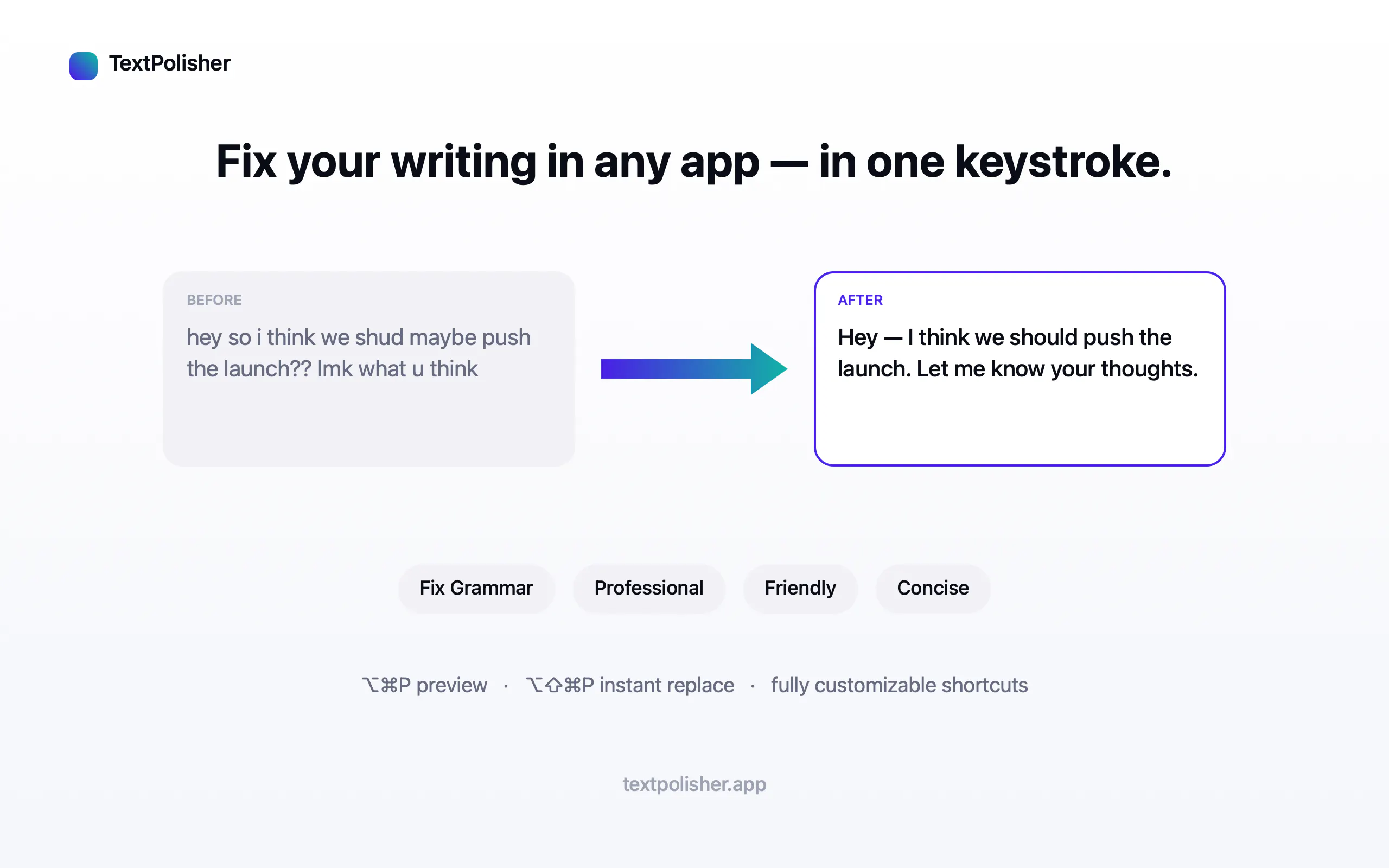 TextPolisher

Fix your writing in any app — in one keystroke.

BEFORE

hey so i think we shud maybe push the launch?? lmk what u think

AFTER

Hey — I think we should push the launch. Let me know your thoughts.

Fix Grammar

Professional

Friendly

Concise

⌥⌘P preview · ⌥⇧⌘P instant replace · fully customizable shortcuts

textpolisher.app